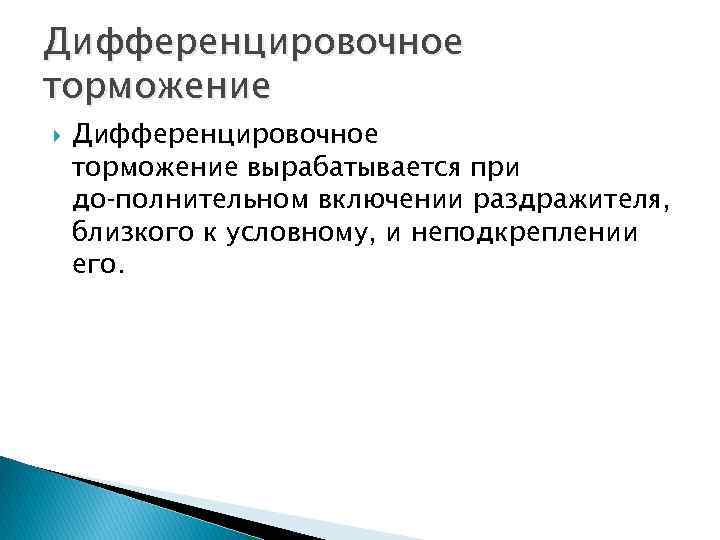 Дифференцировочное торможение

Дифференцировочное торможение вырабатывается при до-полнительном включении раздражителя, близкого к условному, и неподкреплении его.